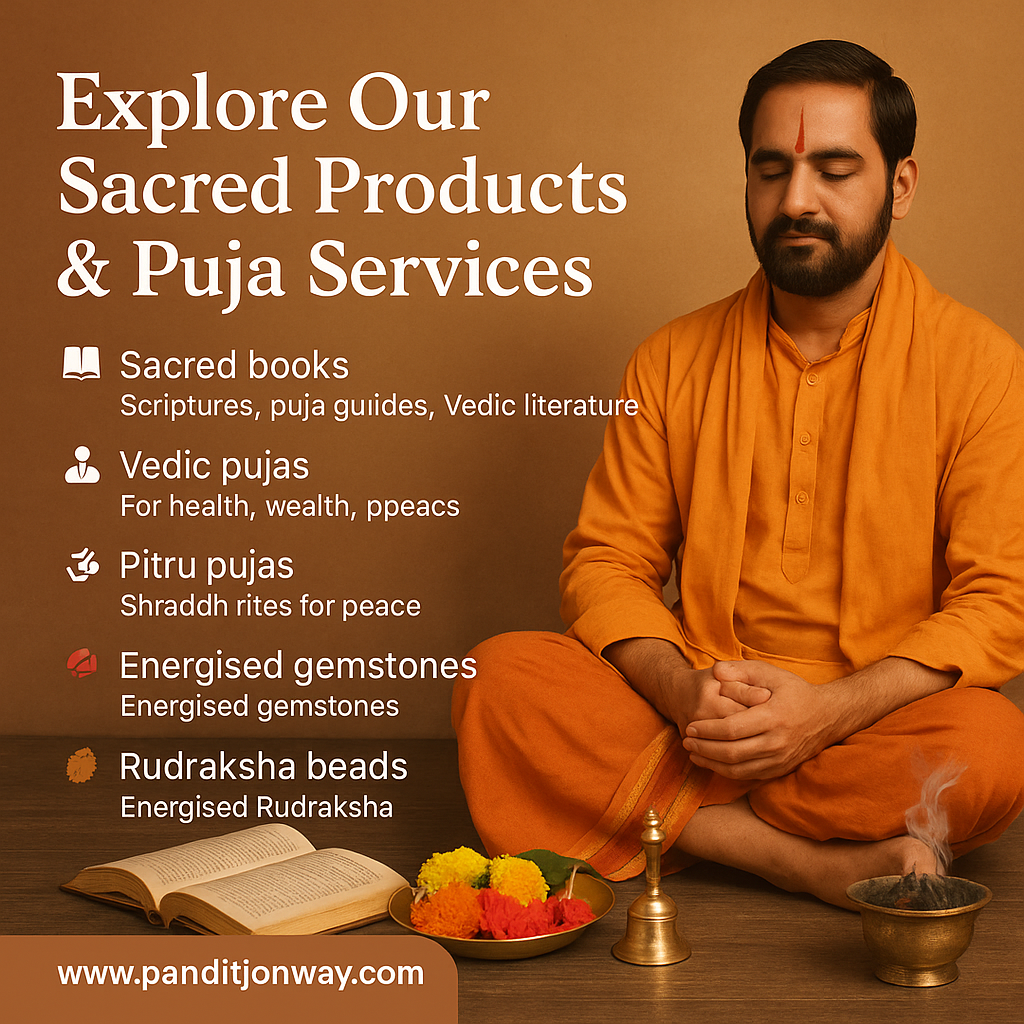 Explore Our Sacred Products & Puja Services

Sacred books
Scriptures, puja guiides, Vedic literature

Vedic pujas
For health, wealth, ppeacs

Pitru pujas
Shraddh rites for peace

Energised gemstones
Energised gemstones

Rudraksha beads
Energised Rudraksha

www.panditjonway.com